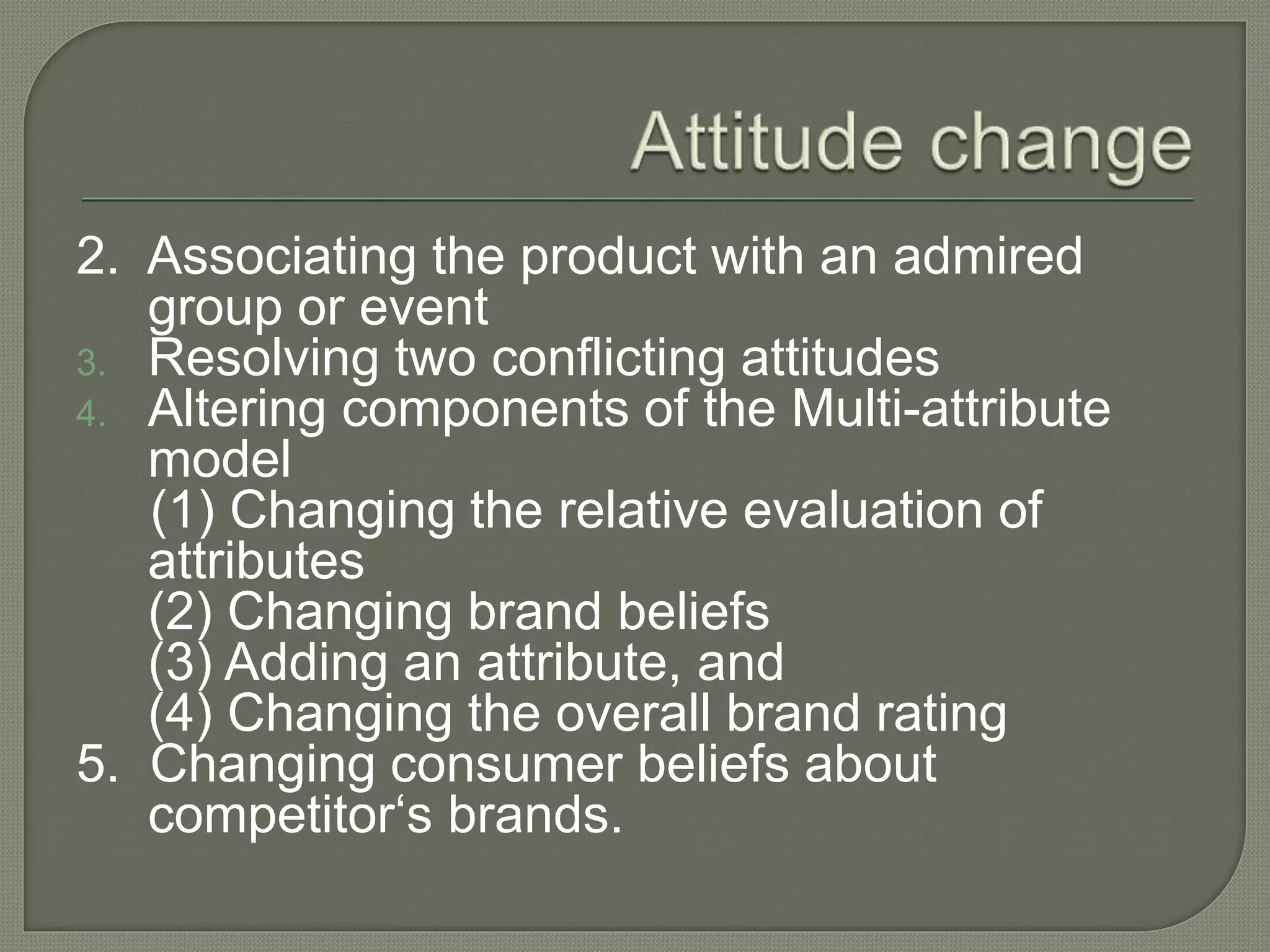 Attitude change

2. Associating the product with an admired group or event
3. Resolving two conflicting attitudes
4. Altering components of the Multi-attribute model
(1) Changing the relative evaluation of attributes
(2) Changing brand beliefs
(3) Adding an attribute, and
(4) Changing the overall brand rating
5. Changing consumer beliefs about competitor‘s brands.